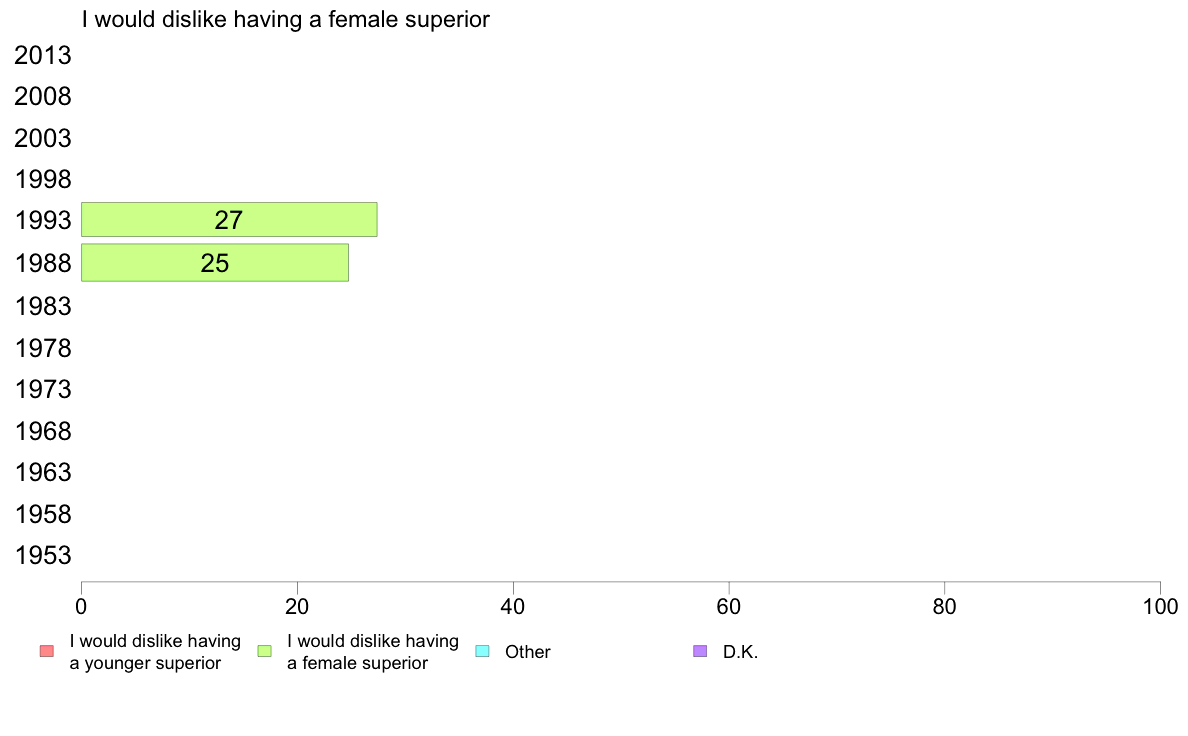 I would dislike having a female superior

2013
2008
2003
1998
1993 27
1988 25
1983
1978
1973
1968
1963
1958
1953

0 20 40 60 80 100

I would dislike having a younger superior
I would dislike having a female superior
Other
D.K.